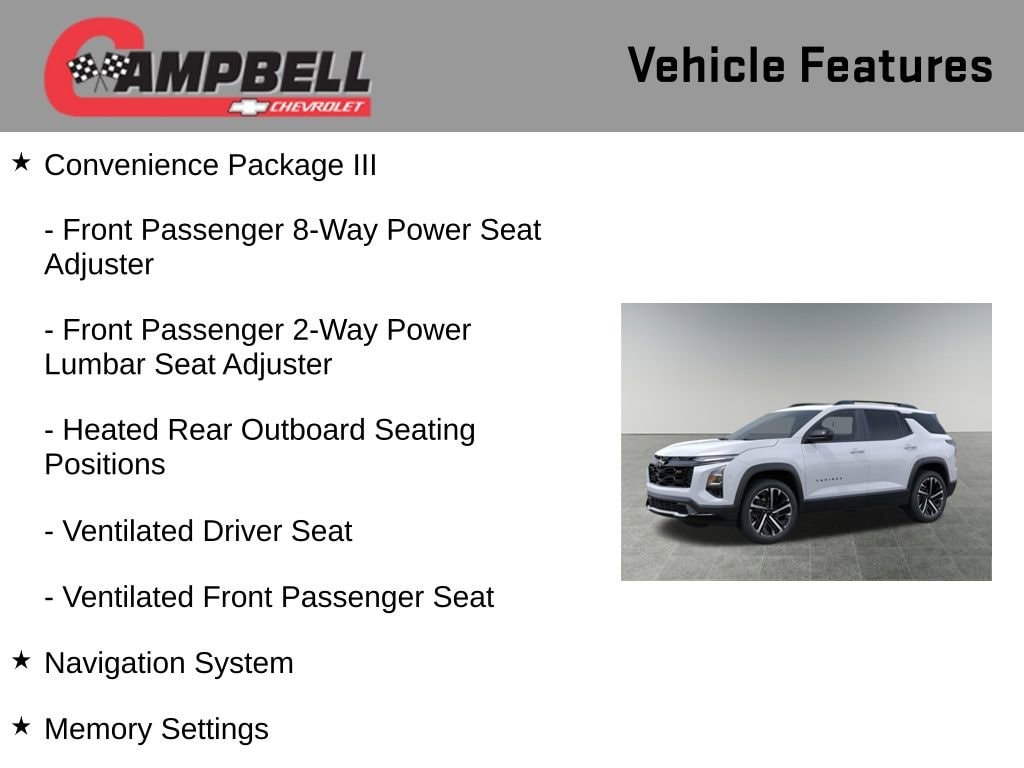 CAMPBELL
CHEVROLET

Vehicle Features

★ Convenience Package III

- Front Passenger 8-Way Power Seat Adjuster

- Front Passenger 2-Way Power Lumbar Seat Adjuster

- Heated Rear Outboard Seating Positions

- Ventilated Driver Seat

- Ventilated Front Passenger Seat

★ Navigation System

★ Memory Settings